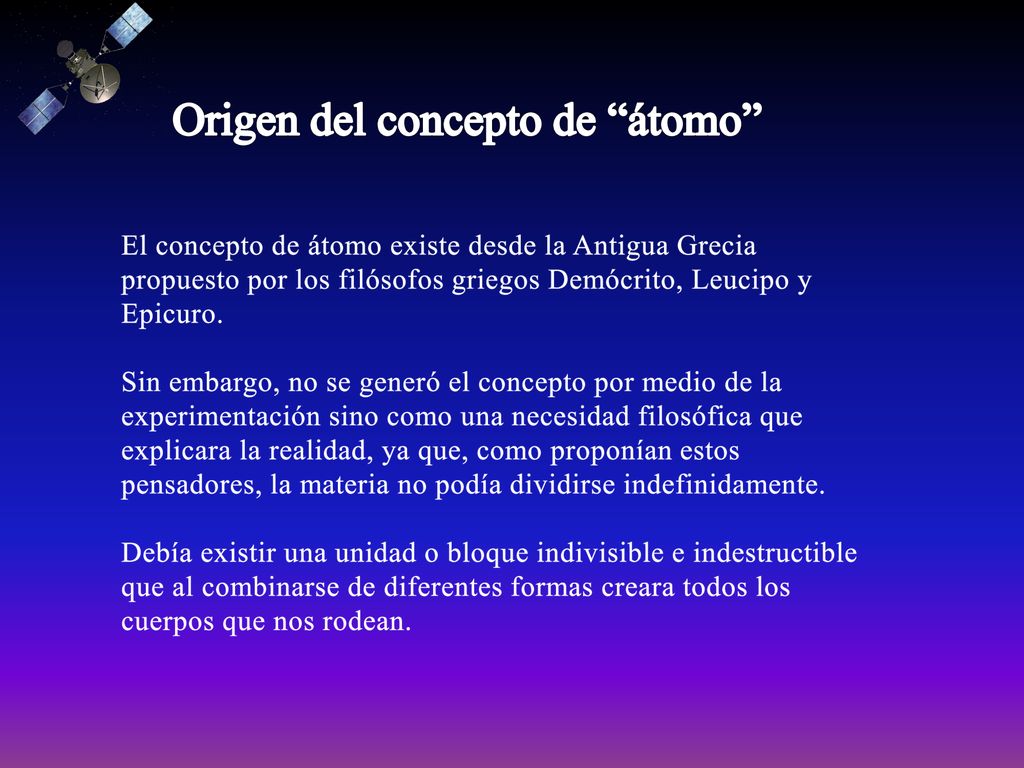 Origen del concepto de “átomo”

El concepto de átomo existe desde la Antigua Grecia propuesto por los filósofos griegos Demócrito, Leucipo y Epicuro.

Sin embargo, no se generó el concepto por medio de la experimentación sino como una necesidad filosófica que explicara la realidad, ya que, como proponían estos pensadores, la materia no podía dividirse indefinidamente.

Debía existir una unidad o bloque indivisible e indestructible que al combinarse de diferentes formas creara todos los cuerpos que nos rodean.